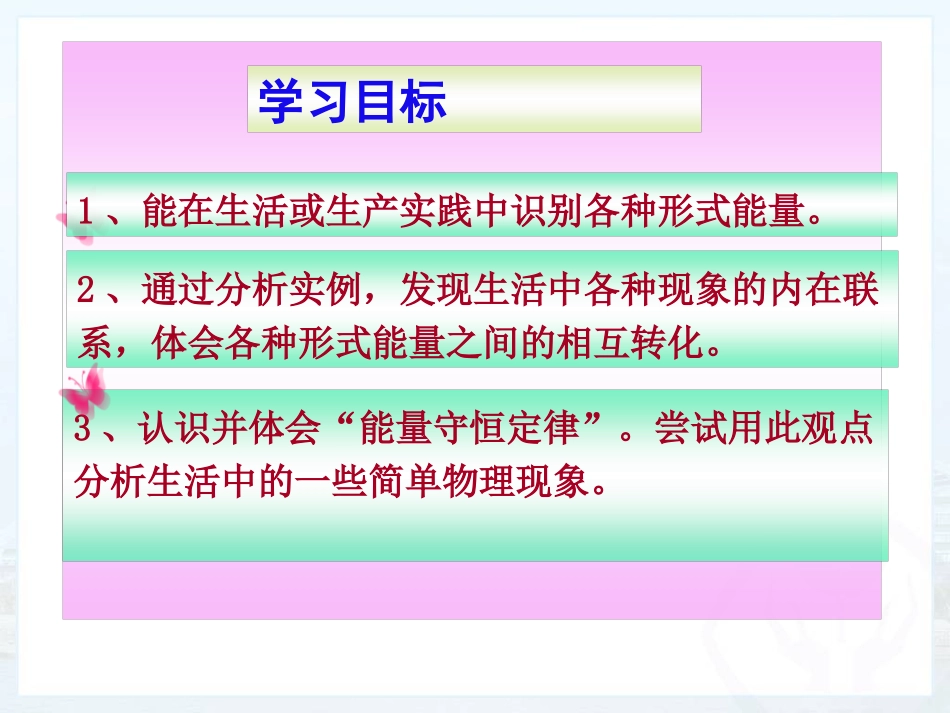 学习目标

1、能在生活或生产实践中识别各种形式能量。

2、通过分析实例，发现生活中各种现象的内在联系，体会各种形式能量之间的相互转化。

3、认识并体会“能量守恒定律”。尝试用此观点分析生活中的一些简单物理现象。